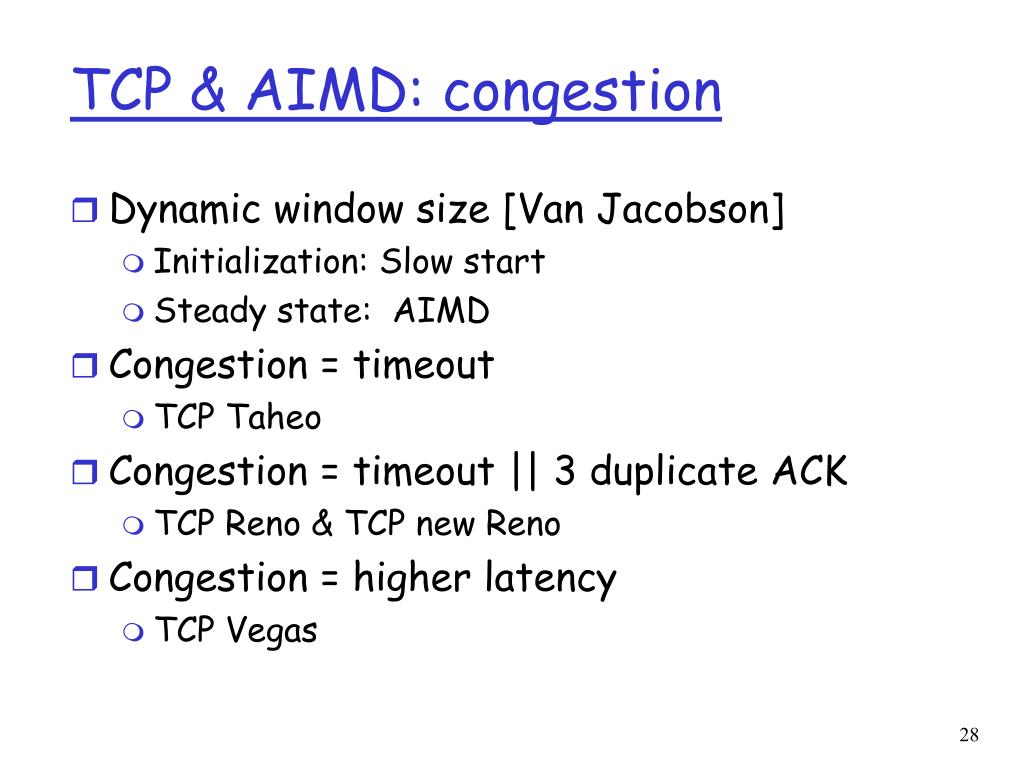 TCP & AIMD: congestion

Dynamic window size [Van Jacobson]
Initialization: Slow start
Steady state: AIMD

Congestion = timeout
TCP Taheo

Congestion = timeout || 3 duplicate ACK
TCP Reno & TCP new Reno

Congestion = higher latency
TCP Vegas

28